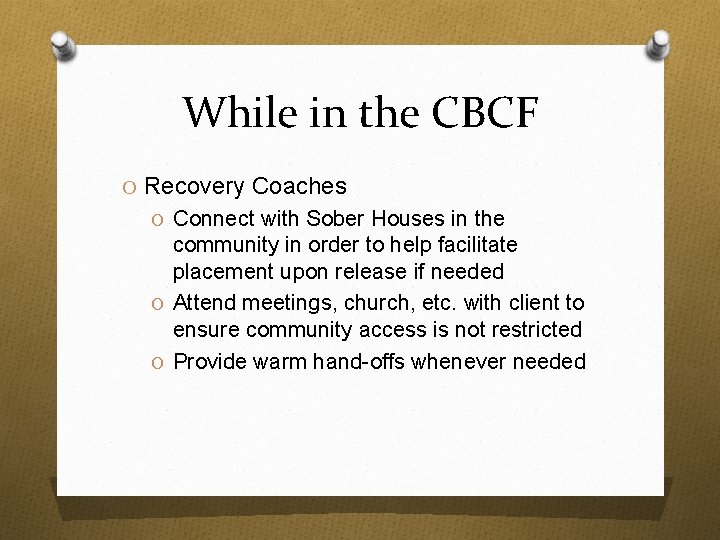 While in the CBCF

O Recovery Coaches
O Connect with Sober Houses in the community in order to help facilitate placement upon release if needed
O Attend meetings, church, etc. with client to ensure community access is not restricted
O Provide warm hand-offs whenever needed